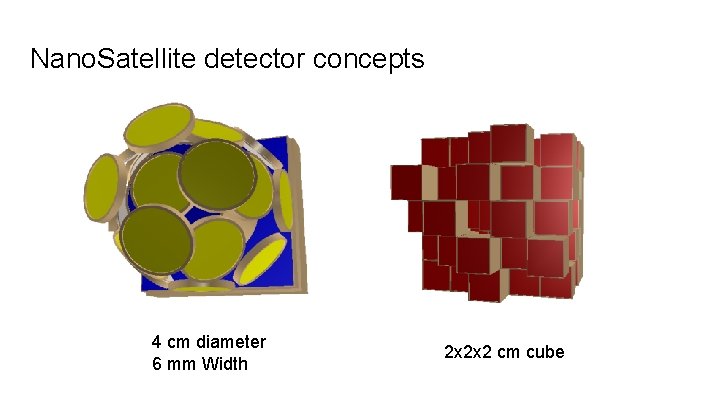 NanoSatellite detector concepts

4 cm diameter
6 mm Width

2x2x2 cm cube